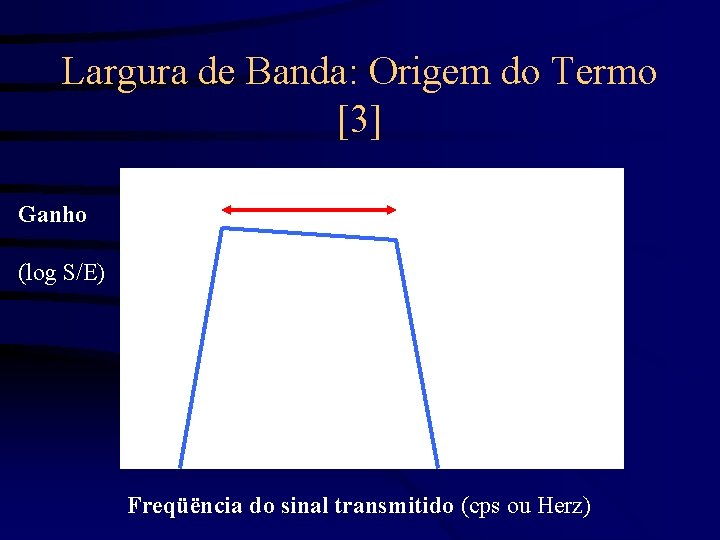 Largura de Banda: Origem do Termo [3]

Ganho

(log S/E)

Freqüência do sinal transmitido (cps ou Herz)